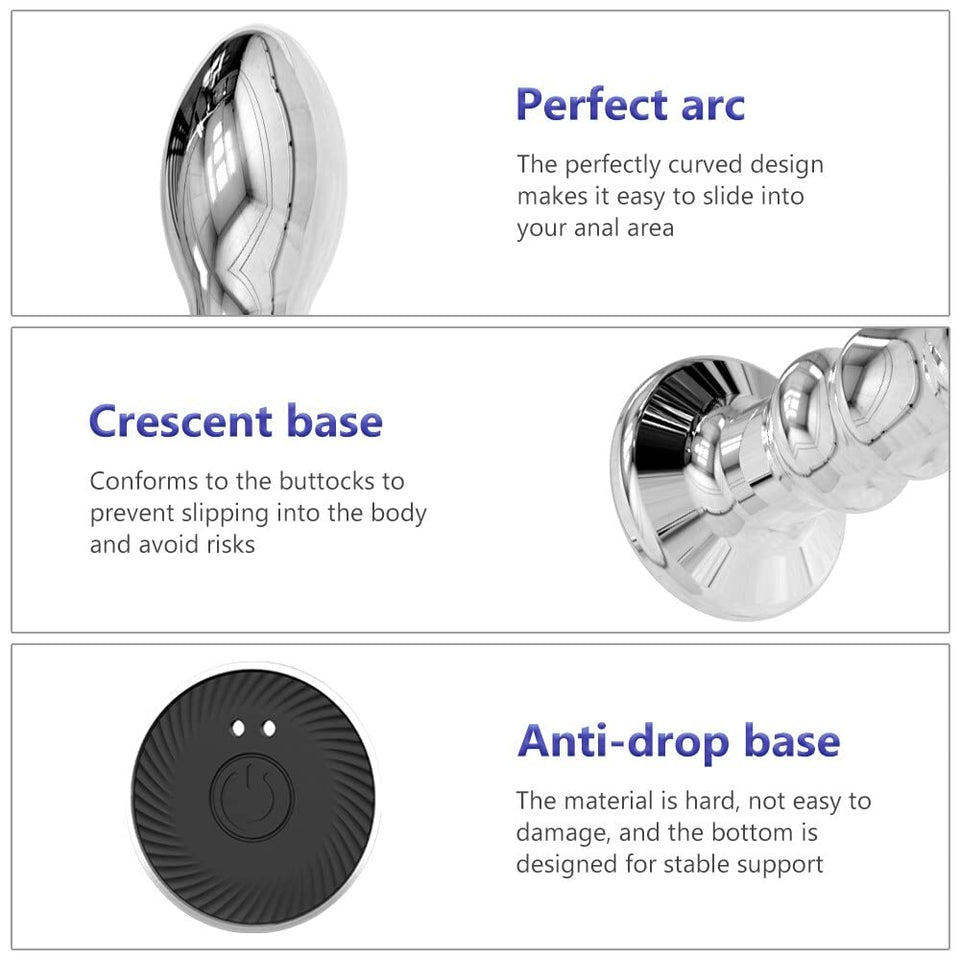 Perfect arc

The perfectly curved design makes it easy to slide into your anal area

Crescent base

Conforms to the buttocks to prevent slipping into the body and avoid risks

Anti-drop base

The material is hard, not easy to damage, and the bottom is designed for stable support